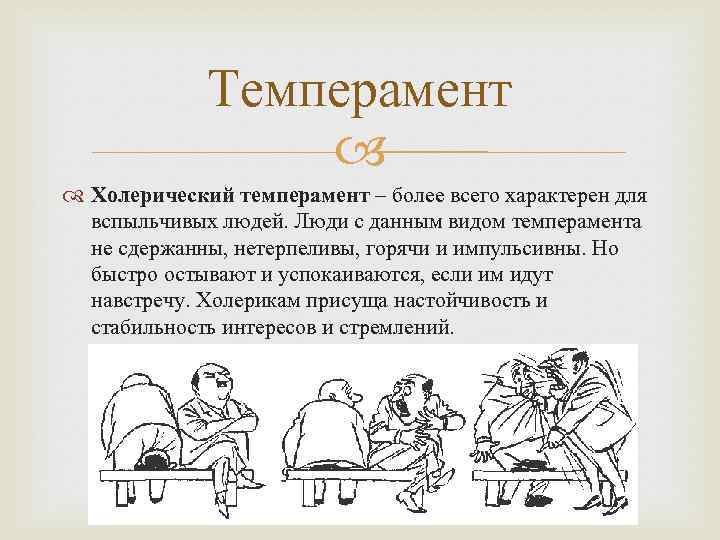 Темперамент

Холерический темперамент – более всего характерен для вспыльчивых людей. Люди с данным видом темперамента не сдержанны, нетерпеливы, горячи и импульсивны. Но быстро остывают и успокаиваются, если им идут навстречу. Холерикам присуща настойчивость и стабильность интересов и стремлений.